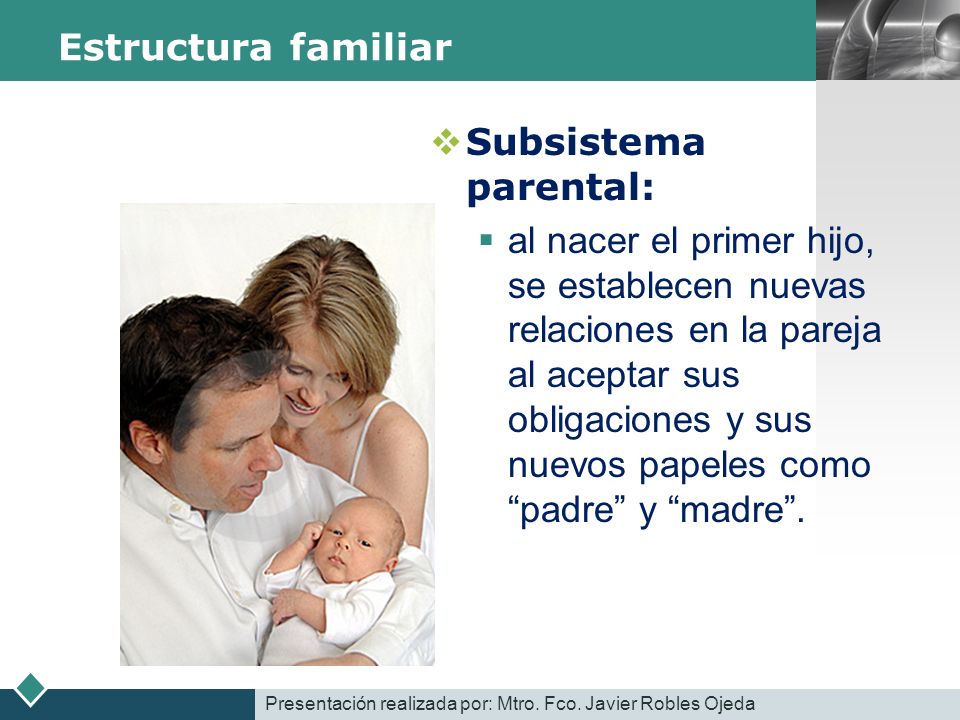 Estructura familiar

Subsistema parental:

al nacer el primer hijo, se establecen nuevas relaciones en la pareja al aceptar sus obligaciones y sus nuevos papeles como “padre” y “madre”.

Presentación realizada por: Mtro. Fco. Javier Robles Ojeda